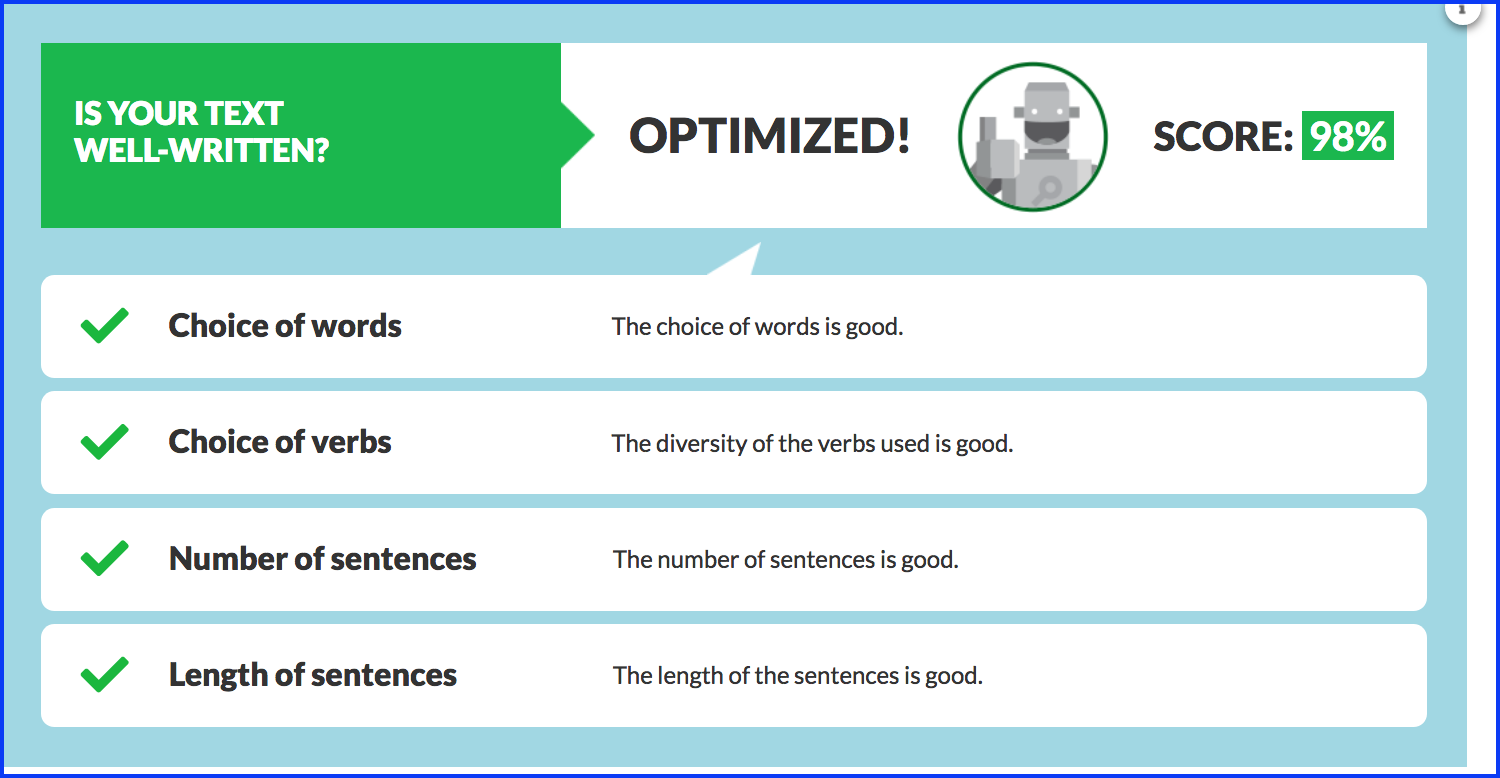 IS YOUR TEXT WELL-WRITTEN?

OPTIMIZED!

SCORE: 98%

Choice of words
The choice of words is good.

Choice of verbs
The diversity of the verbs used is good.

Number of sentences
The number of sentences is good.

Length of sentences
The length of the sentences is good.